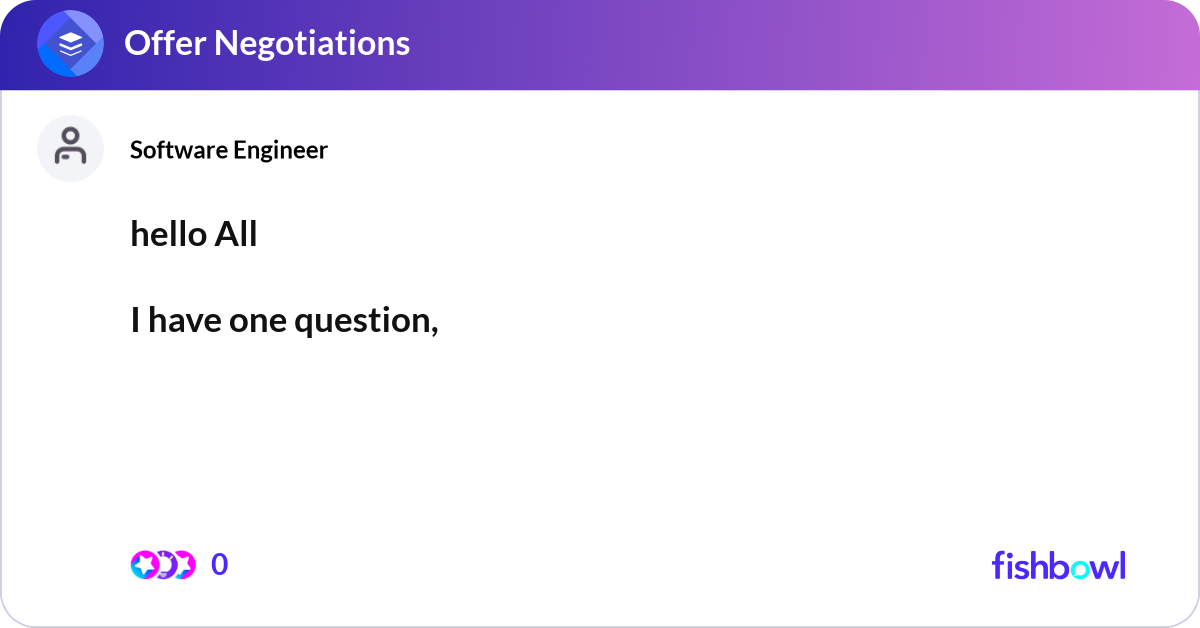 Offer Negotiations

Software Engineer

hello All

I have one question,

0

fishbowl